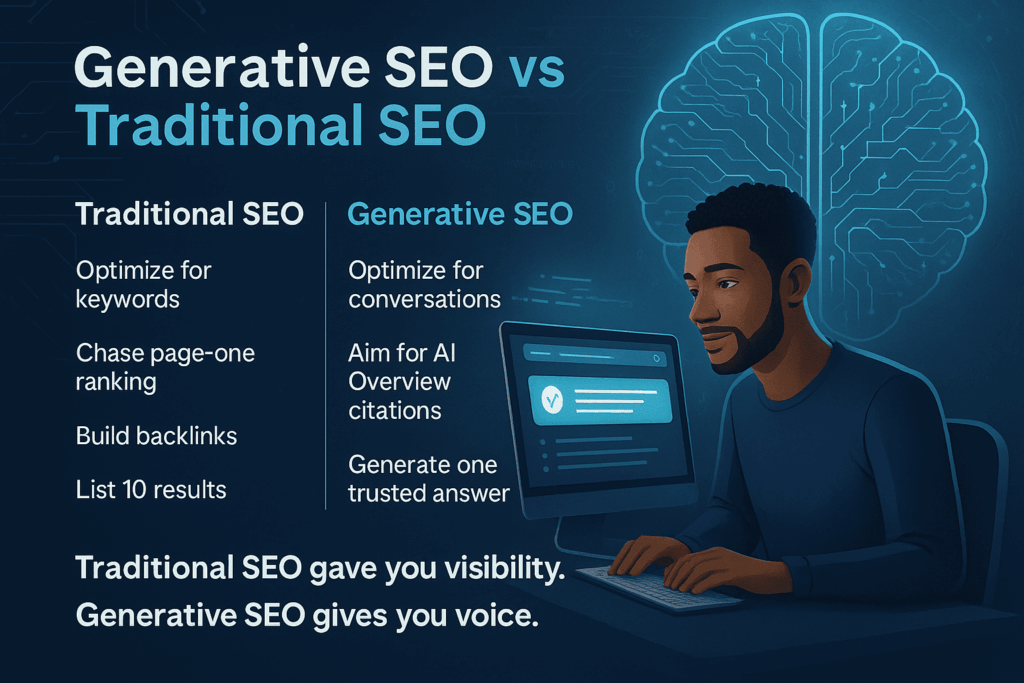 Generative SEO vs Traditional SEO

Traditional SEO

Optimize for keywords

Chase page-one ranking

Build backlinks

List 10 results

Generative SEO

Optimize for conversations

Aim for AI Overview citations

Generate one trusted answer

Traditional SEO gave you visibility.
Generative SEO gives you voice.